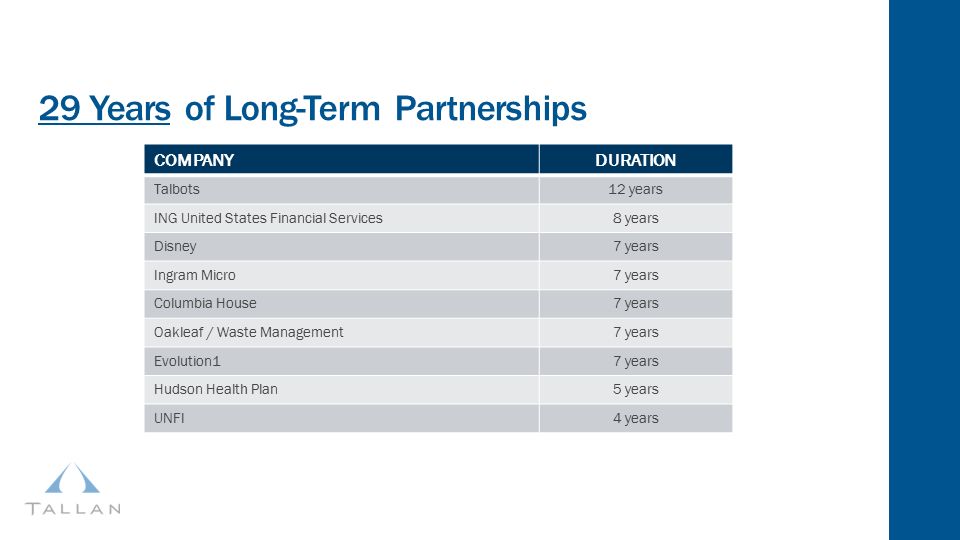 29 Years of Long-Term Partnerships

| COMPANY | DURATION |
|---|---|
| Talbots | 12 years |
| ING United States Financial Services | 8 years |
| Disney | 7 years |
| Ingram Micro | 7 years |
| Columbia House | 7 years |
| Oakleaf / Waste Management | 7 years |
| Evolution1 | 7 years |
| Hudson Health Plan | 5 years |
| UNFI | 4 years |

TALLAN